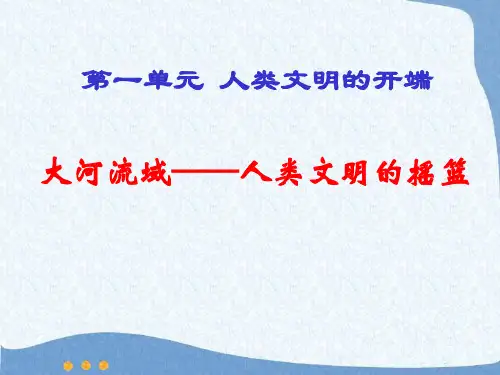 第一单元 人类文明的开端

大河流域——人类文明的摇篮